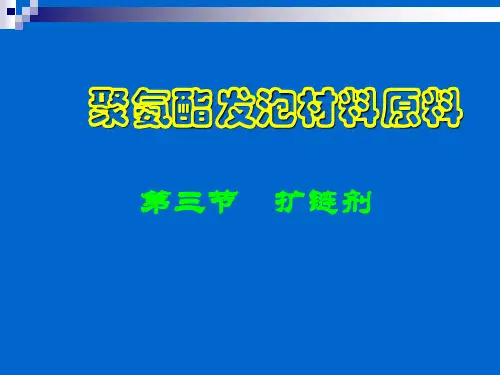 聚氨酯发泡材料原料

第三节　扩链剂